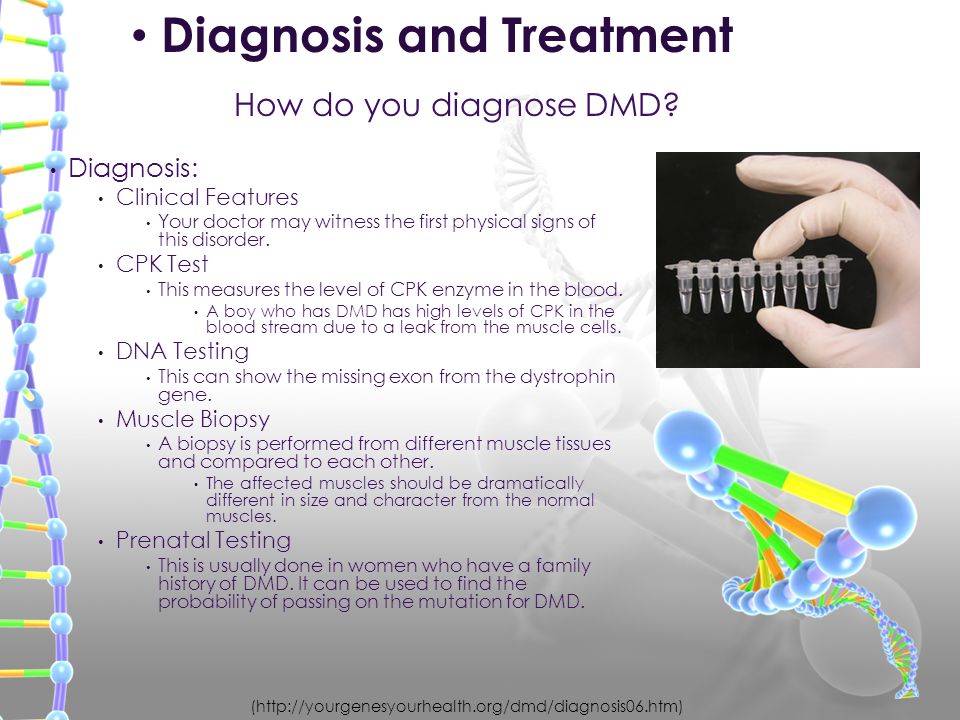 • Diagnosis and Treatment

How do you diagnose DMD?

• Diagnosis:
  • Clinical Features
    • Your doctor may witness the first physical signs of this disorder.
  • CPK Test
    • This measures the level of CPK enzyme in the blood.
      • A boy who has DMD has high levels of CPK in the blood stream due to a leak from the muscle cells.
  • DNA Testing
    • This can show the missing exon from the dystrophin gene.
  • Muscle Biopsy
    • A biopsy is performed from different muscle tissues and compared to each other.
      • The affected muscles should be dramatically different in size and character from the normal muscles.
  • Prenatal Testing
    • This is usually done in women who have a family history of DMD. It can be used to find the probability of passing on the mutation for DMD.

(http://yourgenesyourhealth.org/dmd/diagnosis06.htm)